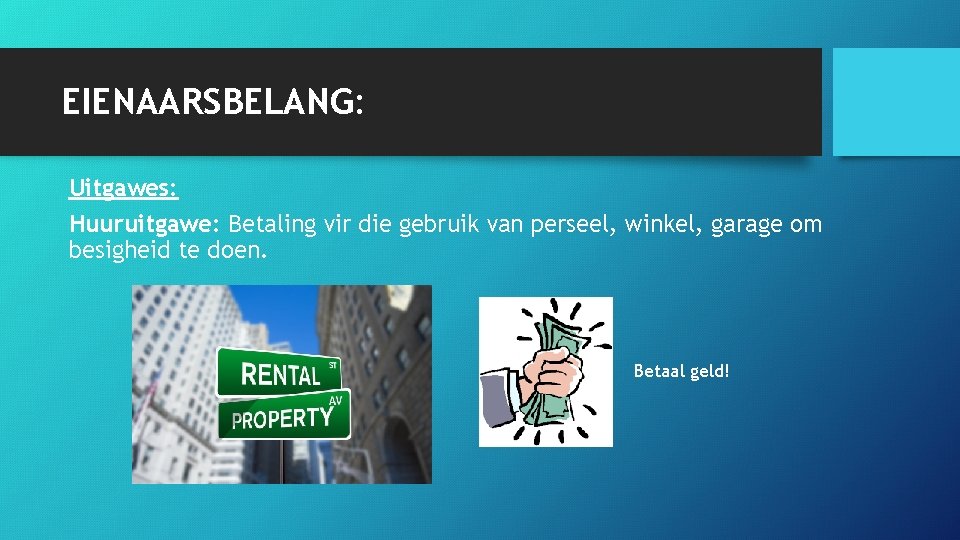 EIENAARSBELANG:

Uitgawes:

Huuruitgawe: Betaling vir die gebruik van perseel, winkel, garage om besigheid te doen.

RENTAL ST

PROPERTY AV

Betaal geld!